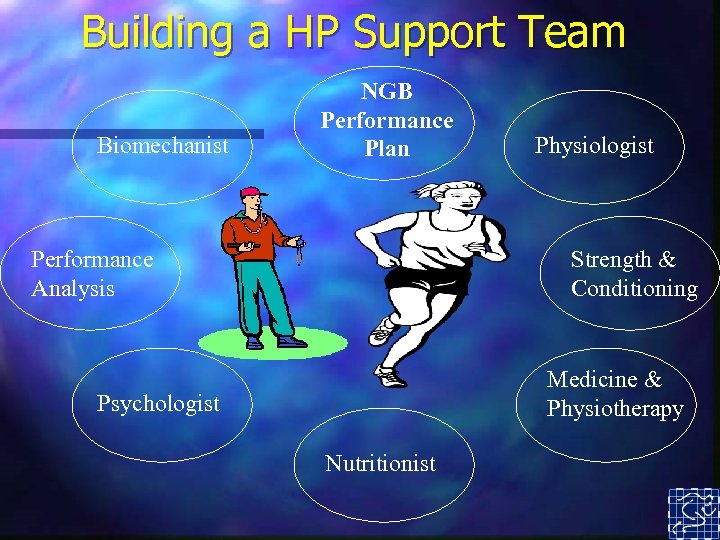 Building a HP Support Team

NGB Performance Plan

Biomechanist

Physiologist

Performance Analysis

Strength & Conditioning

Psychologist

Medicine & Physiotherapy

Nutritionist